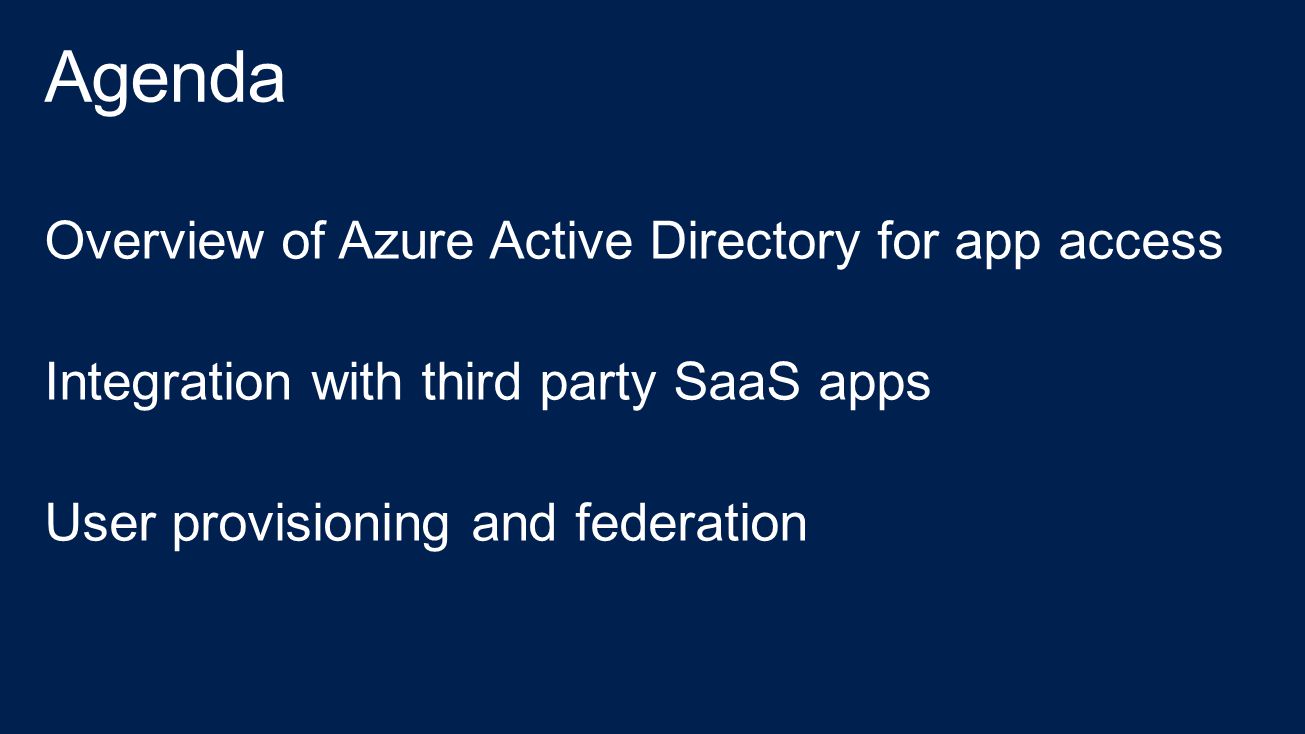 Agenda

Overview of Azure Active Directory for app access

Integration with third party SaaS apps

User provisioning and federation